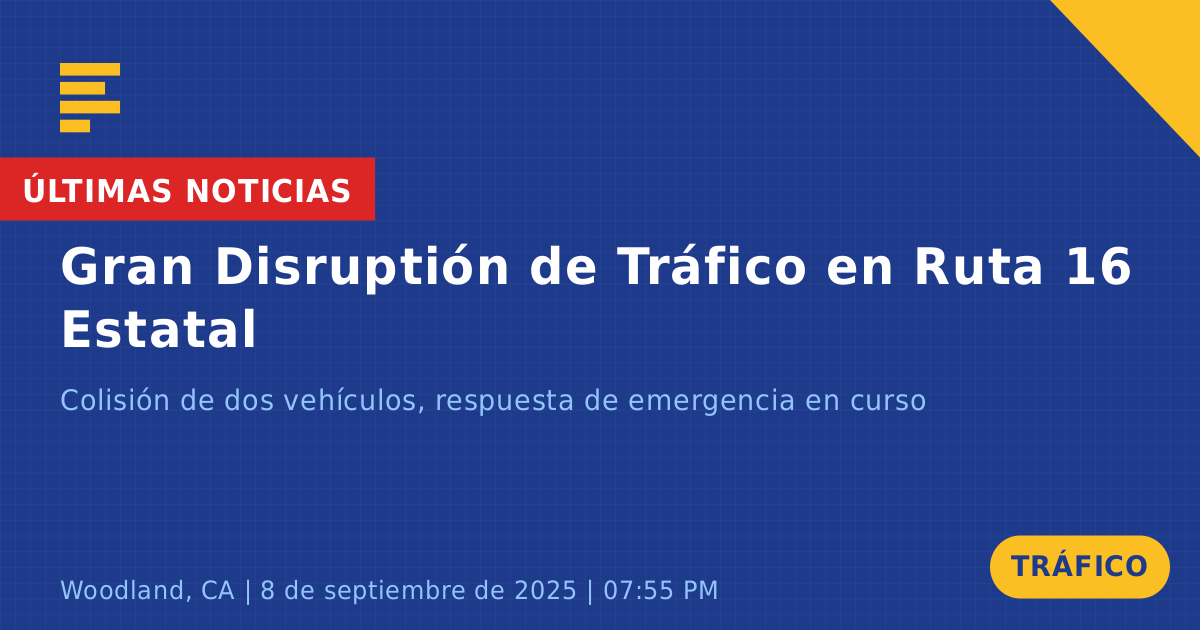 ÚLTIMAS NOTICIAS

Gran Disruptión de Tráfico en Ruta 16 Estatal

Colisión de dos vehículos, respuesta de emergencia en curso

Woodland, CA | 8 de septiembre de 2025 | 07:55 PM

TRÁFICO